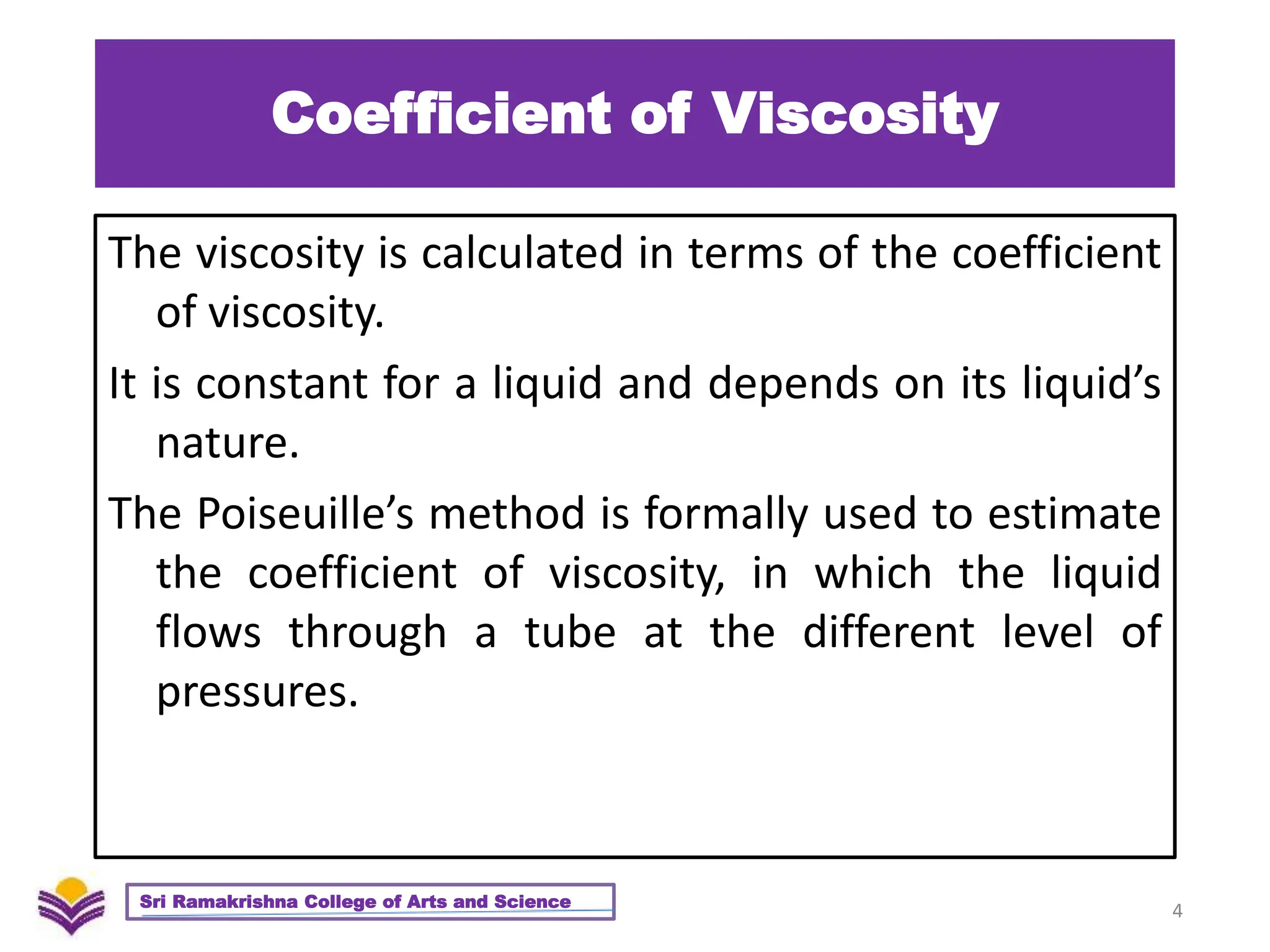 Coefficient of Viscosity

The viscosity is calculated in terms of the coefficient of viscosity.

It is constant for a liquid and depends on its liquid’s nature.

The Poiseuille’s method is formally used to estimate the coefficient of viscosity, in which the liquid flows through a tube at the different level of pressures.

Sri Ramakrishna College of Arts and Science

4